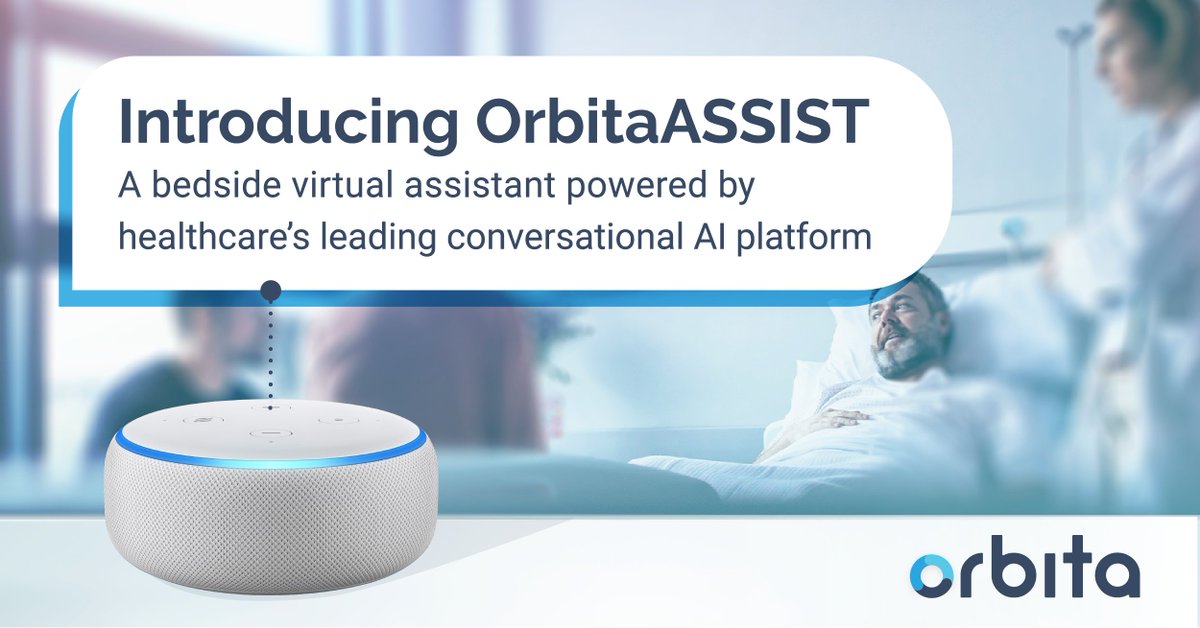 Introducing OrbitaASSIST

A bedside virtual assistant powered by healthcare's leading conversational AI platform

orbita